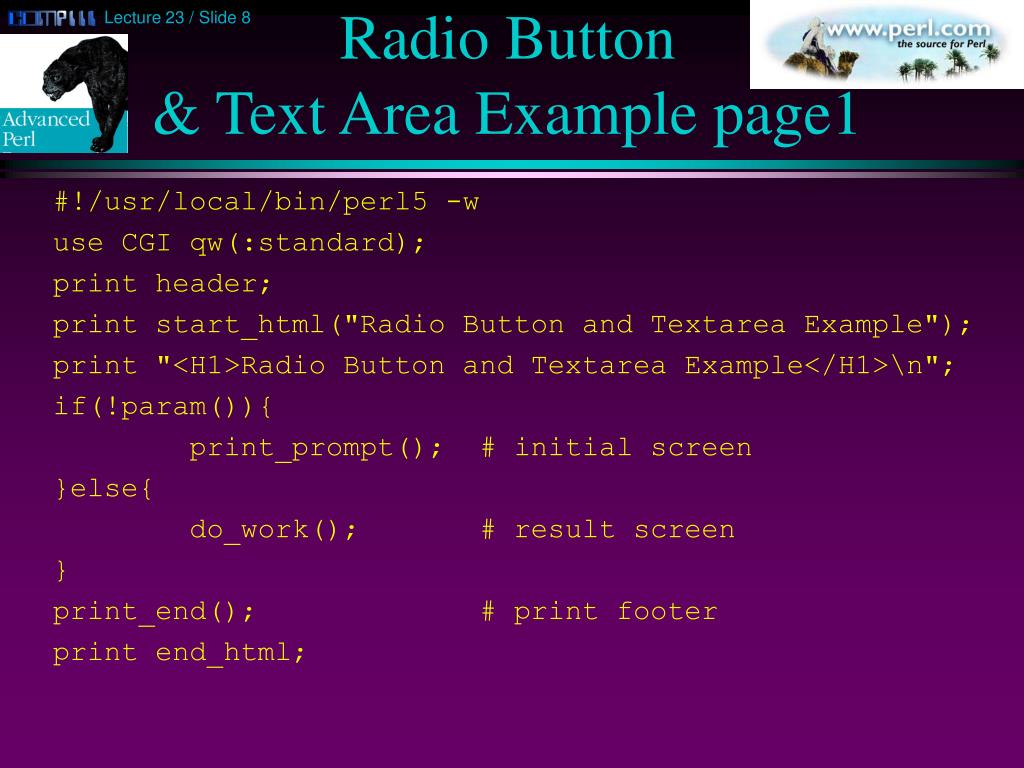 COMP111 Lecture 23 / Slide 8

Advanced Perl

www.perl.com the source for Perl

Radio Button
& Text Area Example page1

#!/usr/local/bin/perl5 -w
use CGI qw(:standard);
print header;
print start_html("Radio Button and Textarea Example");
print "<H1>Radio Button and Textarea Example</H1>\n";
if(!param()){
	print_prompt();  # initial screen
}else{
	do_work();       # result screen
}
print_end();             # print footer
print end_html;